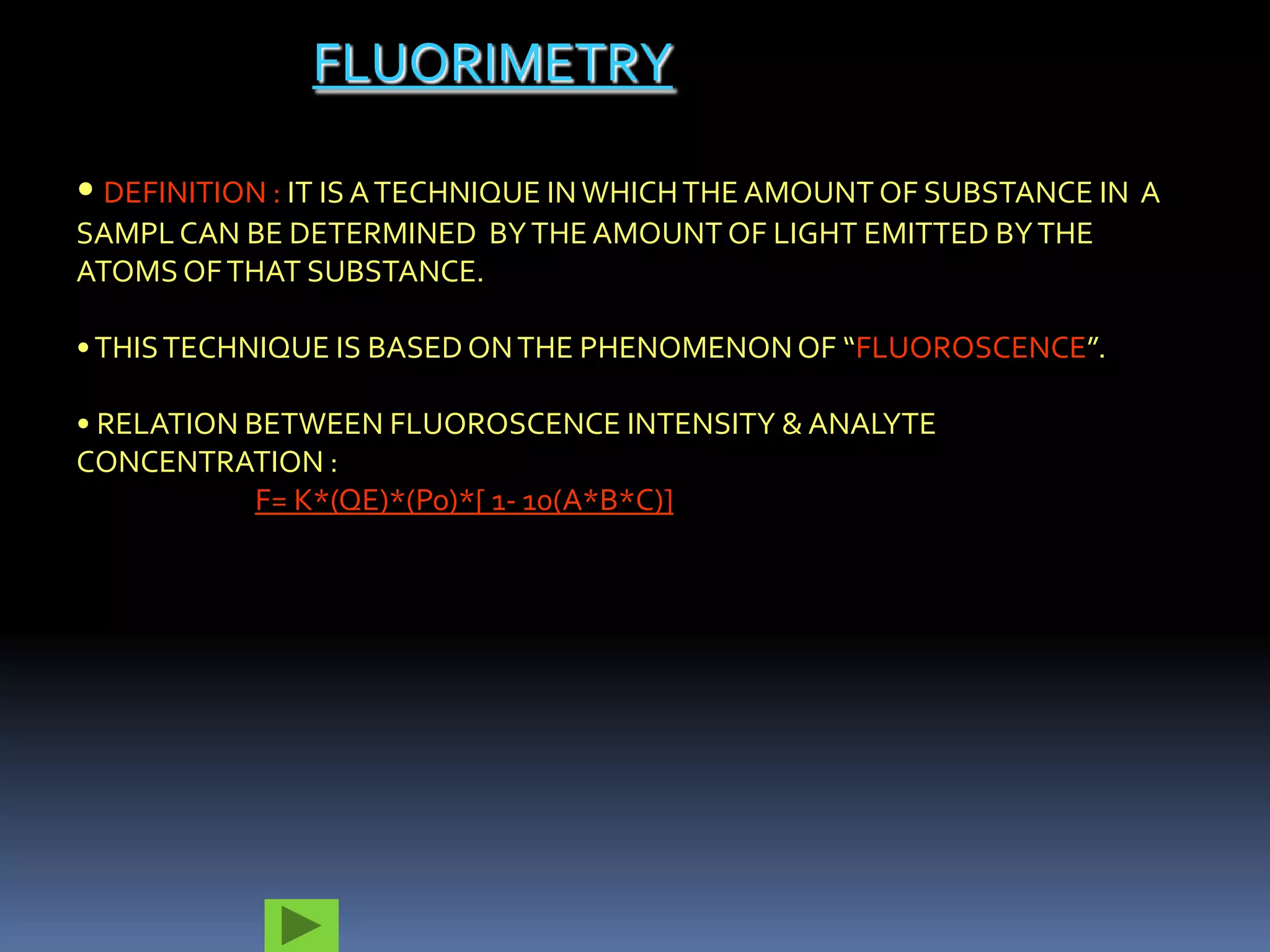 FLUORIMETRY

• DEFINITION : IT IS A TECHNIQUE IN WHICH THE AMOUNT OF SUBSTANCE IN A SAMPL CAN BE DETERMINED BY THE AMOUNT OF LIGHT EMITTED BY THE ATOMS OF THAT SUBSTANCE.

• THIS TECHNIQUE IS BASED ON THE PHENOMENON OF “FLUOROSCENCE”.

• RELATION BETWEEN FLUOROSCENCE INTENSITY & ANALYTE CONCENTRATION :

F= K*(QE)*(Po)*[ 1- 10(A*B*C)]